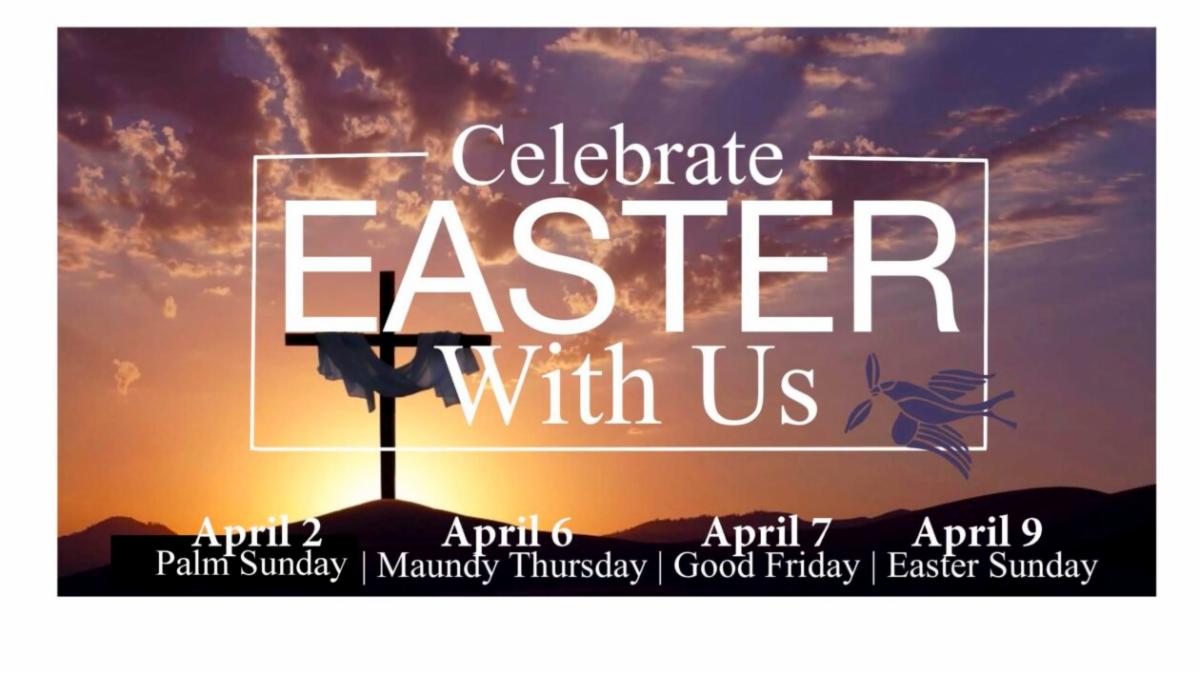 Celebrate
EASTER
With Us

April 2
Palm Sunday | April 6
Maundy Thursday | April 7
Good Friday | April 9
Easter Sunday